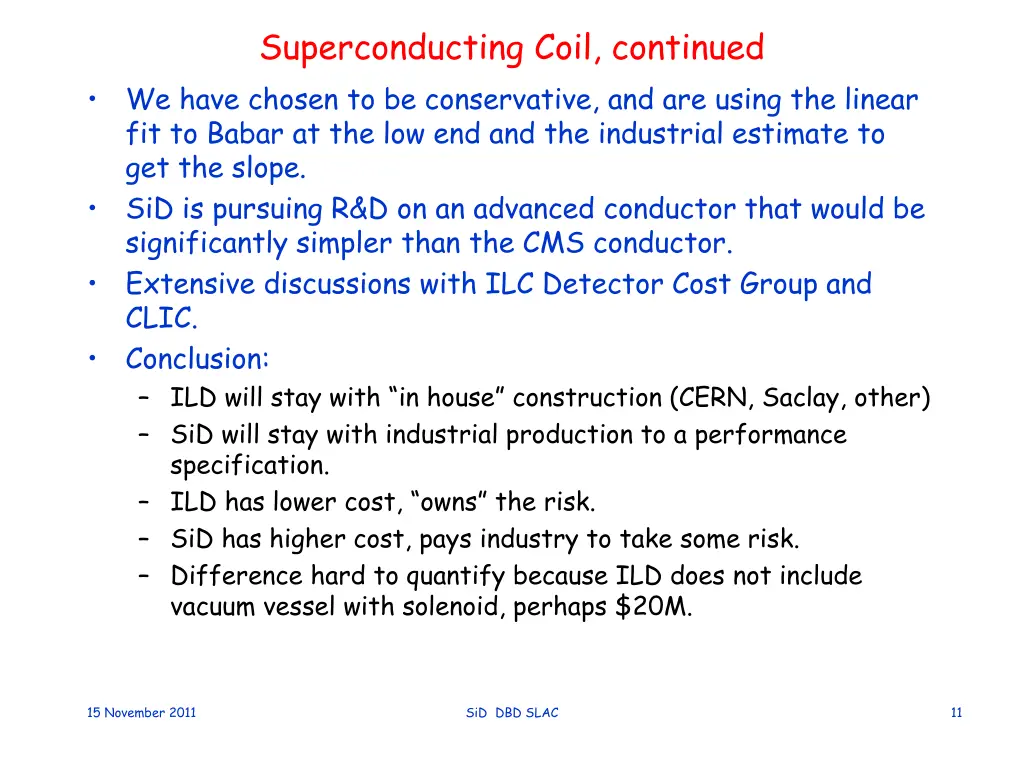 Superconducting Coil, continued

• We have chosen to be conservative, and are using the linear fit to Babar at the low end and the industrial estimate to get the slope.
• SiD is pursuing R&D on an advanced conductor that would be significantly simpler than the CMS conductor.
• Extensive discussions with ILC Detector Cost Group and CLIC.
• Conclusion:
– ILD will stay with “in house” construction (CERN, Saclay, other)
– SiD will stay with industrial production to a performance specification.
– ILD has lower cost, “owns” the risk.
– SiD has higher cost, pays industry to take some risk.
– Difference hard to quantify because ILD does not include vacuum vessel with solenoid, perhaps \$20M.

15 November 2011

SiD DBD SLAC

11